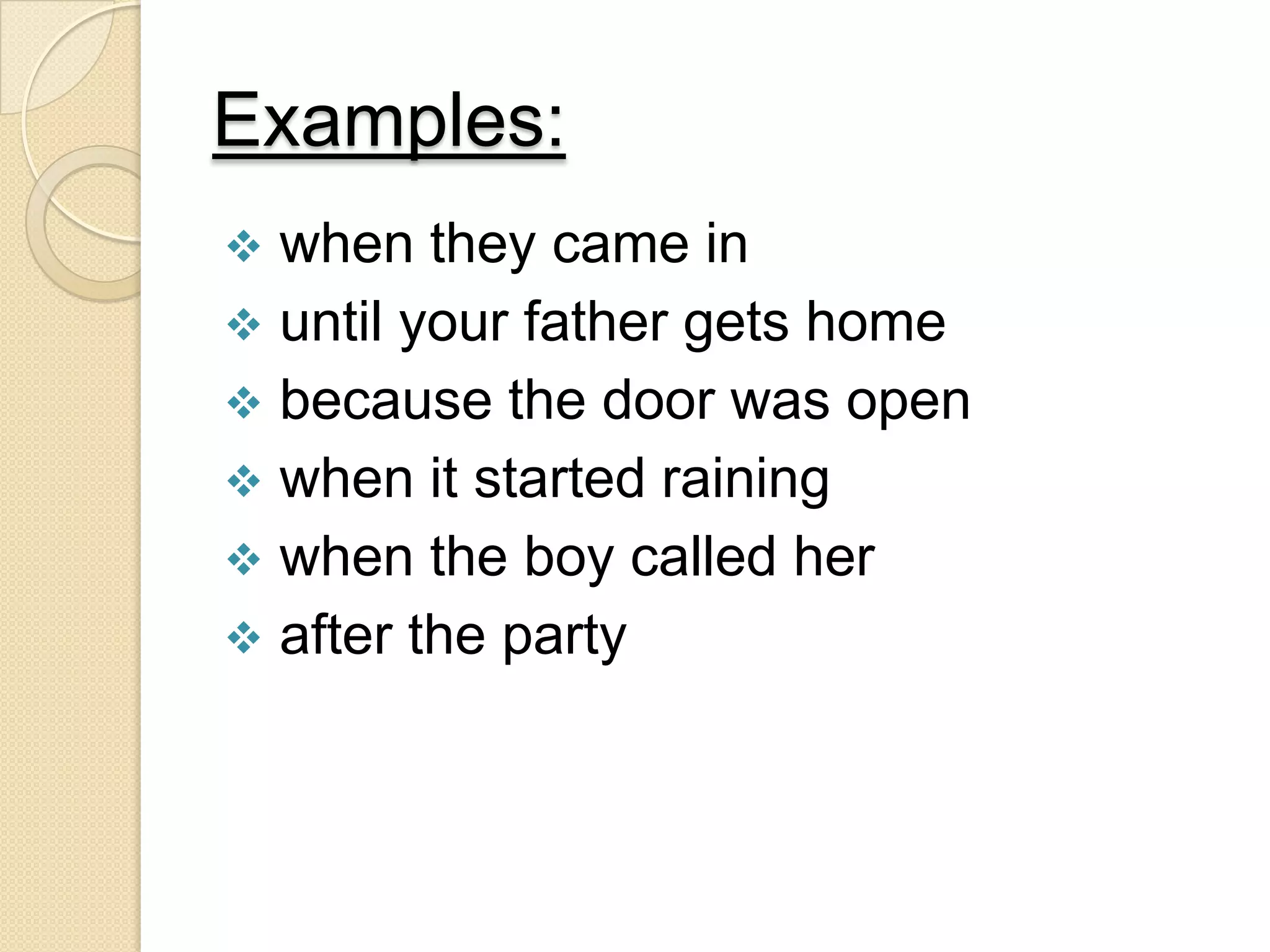 Examples:

❖ when they came in
❖ until your father gets home
❖ because the door was open
❖ when it started raining
❖ when the boy called her
❖ after the party